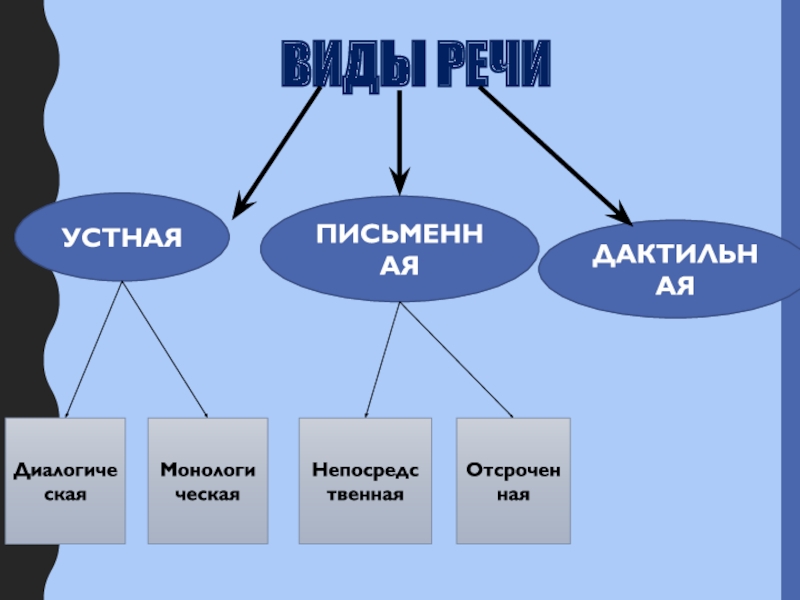 ВИДЫ РЕЧИ

УСТНАЯ

ПИСЬМЕННАЯ

ДАКТИЛЬНАЯ

Диалогическая

Монологическая

Непосредственная

Отсроченная